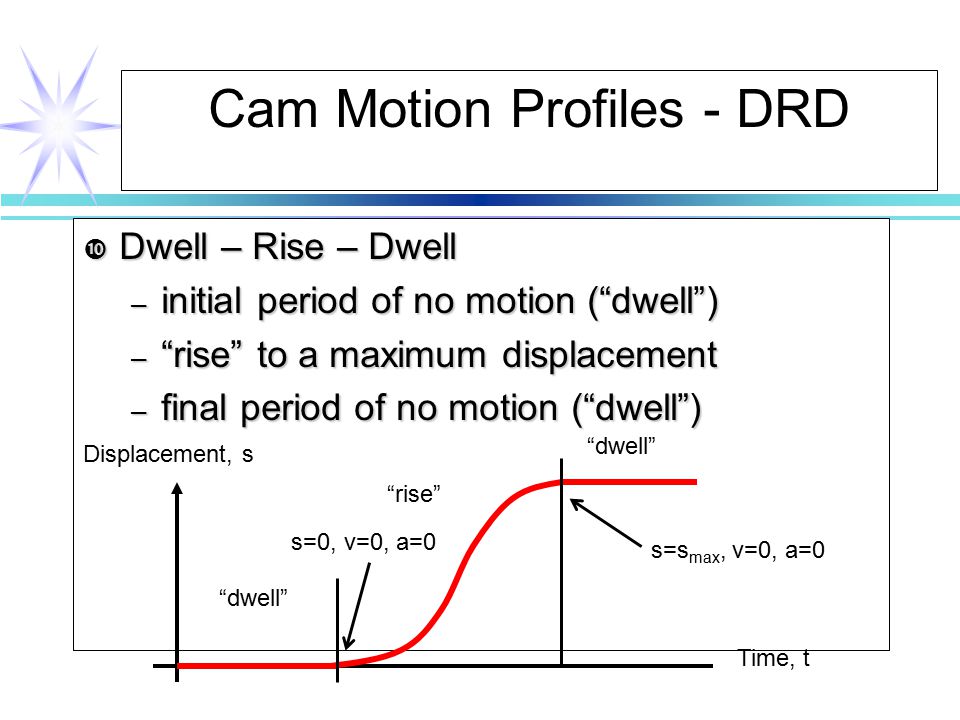 Cam Motion Profiles - DRD

❿ Dwell – Rise – Dwell

– initial period of no motion (“dwell”)

– “rise” to a maximum displacement

– final period of no motion (“dwell”)

Displacement, s

“dwell”

“rise”

s=0, v=0, a=0

$s=s_{max}$, v=0, a=0

“dwell”

Time, t